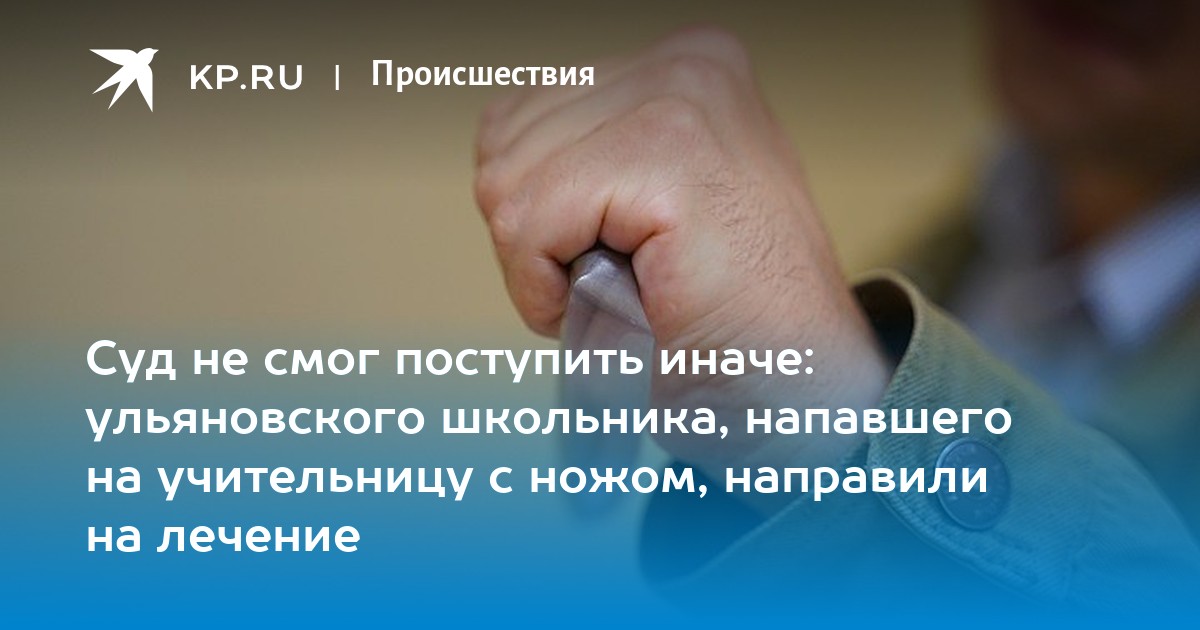 KP.RU | Происшествия

Суд не смог поступить иначе: ульяновского школьника, напавшего на учительницу с ножом, направили на лечение